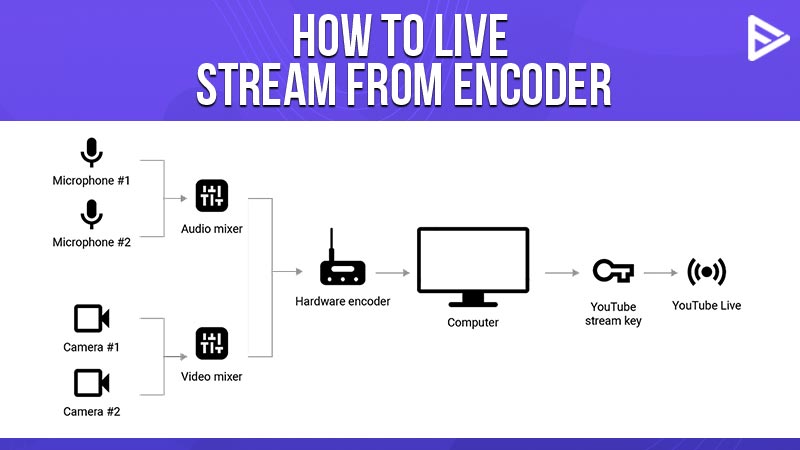 HOW TO LIVE STREAM FROM ENCODER

Microphone #1

Microphone #2

Audio mixer

Camera #1

Camera #2

Video mixer

Hardware encoder

Computer

YouTube stream key

YouTube Live